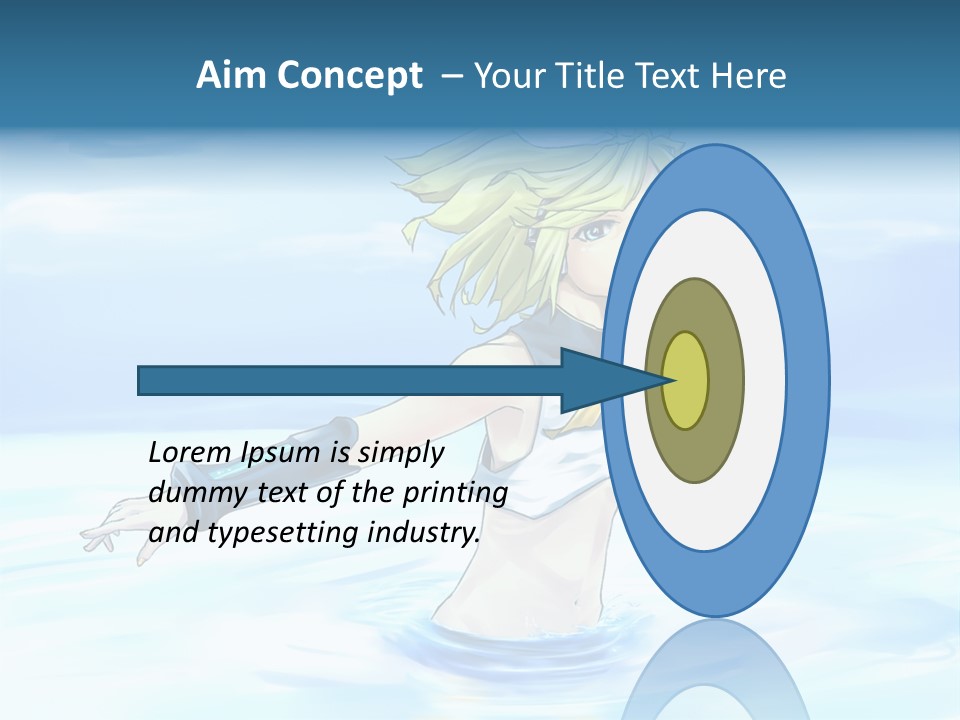 Aim Concept – Your Title Text Here

Lorem Ipsum is simply dummy text of the printing and typesetting industry.